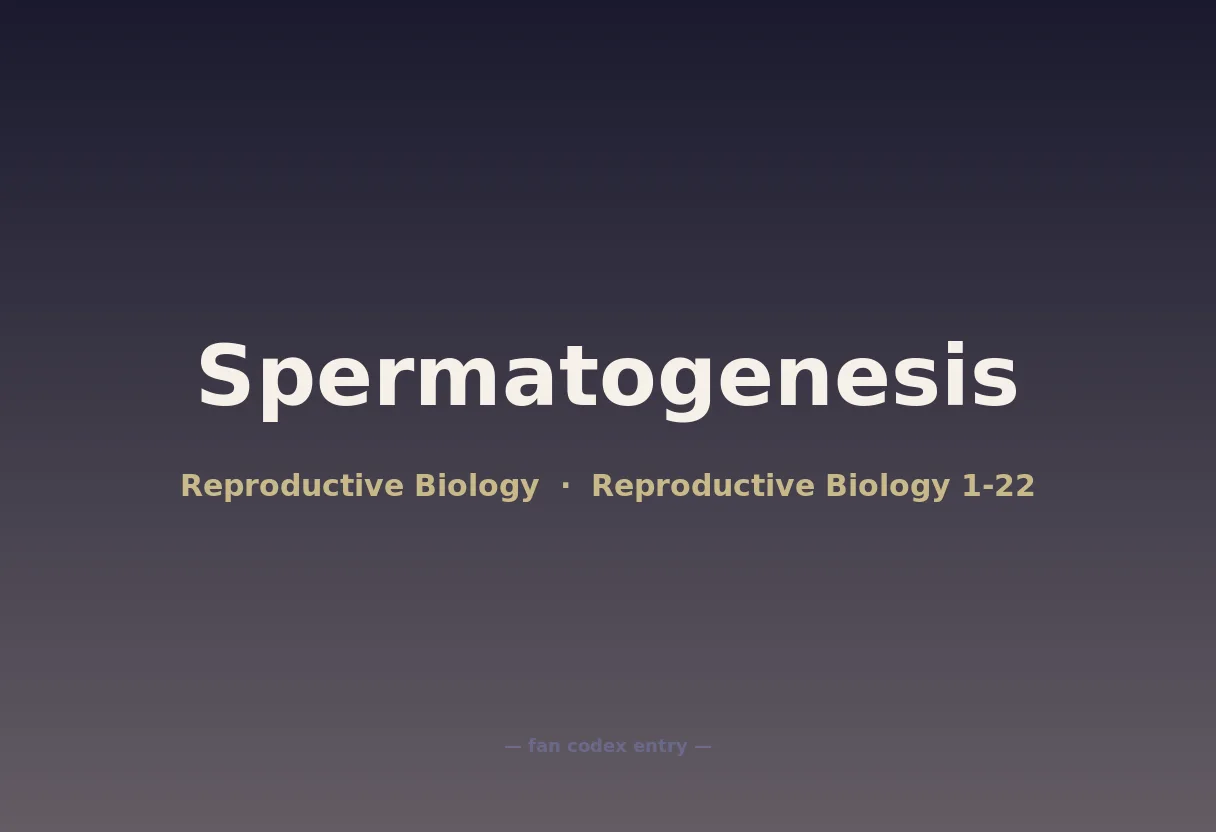 Spermatogenesis

Reproductive Biology · Reproductive Biology 1-22

— fan codex entry —